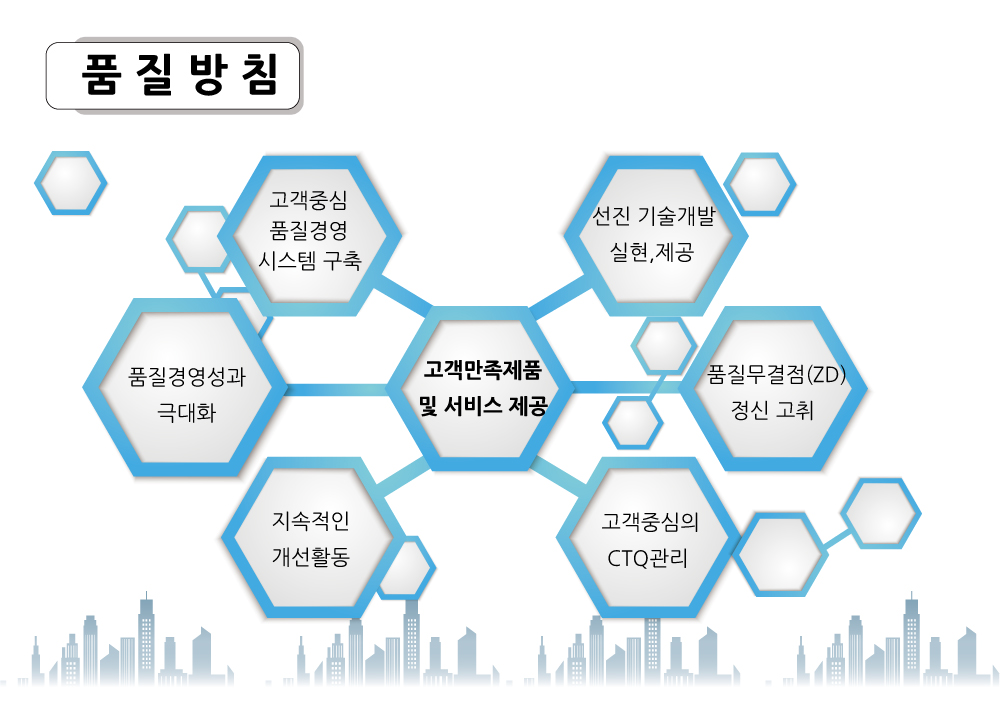 품질방침

고객중심 품질경영 시스템 구축

선진 기술개발 실현,제공

품질경영성과 극대화

고객만족제품 및 서비스 제공

품질무결점(ZD) 정신 고취

지속적인 개선활동

고객중심의 CTQ관리